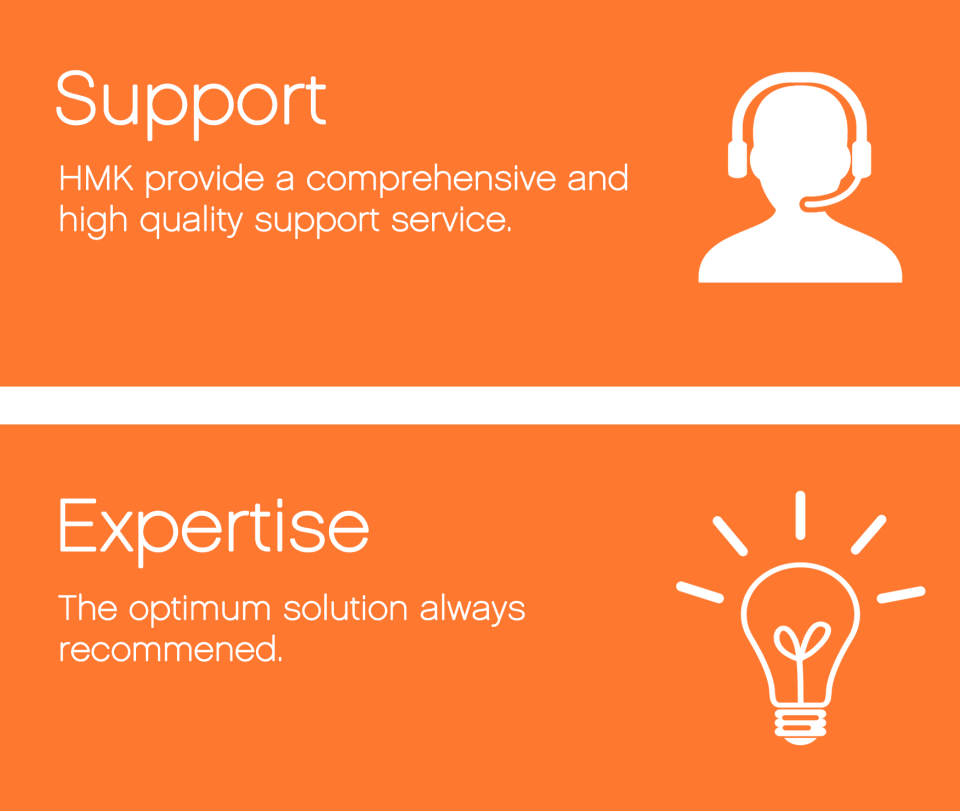 Support

HMK provide a comprehensive and high quality support service.

Expertise

The optimum solution always recommened.